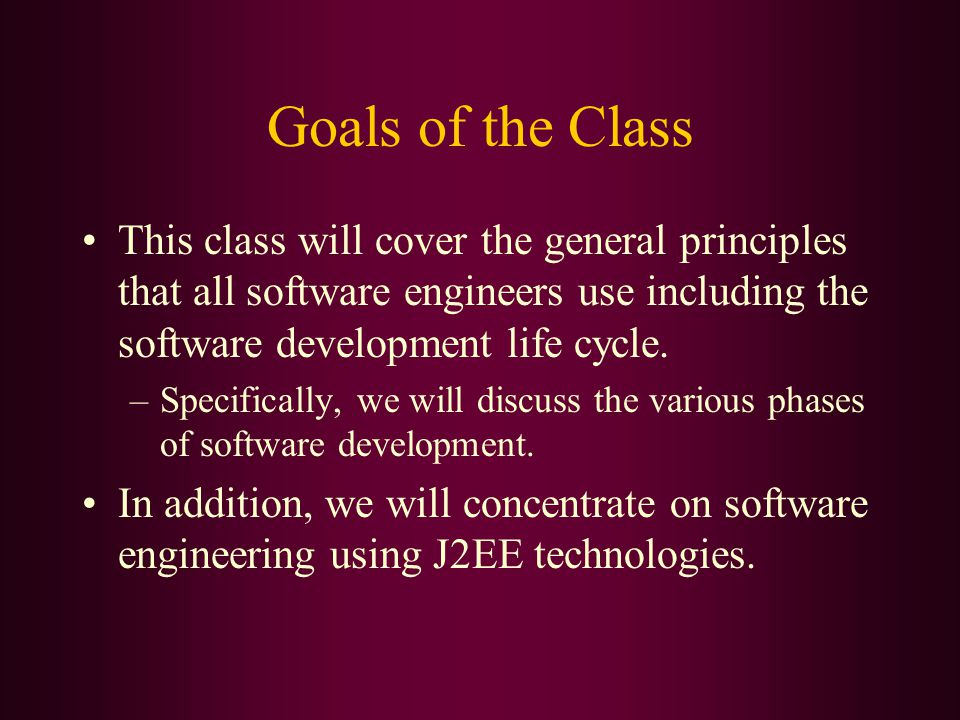 Goals of the Class

• This class will cover the general principles that all software engineers use including the software development life cycle.

– Specifically, we will discuss the various phases of software development.

• In addition, we will concentrate on software engineering using J2EE technologies.